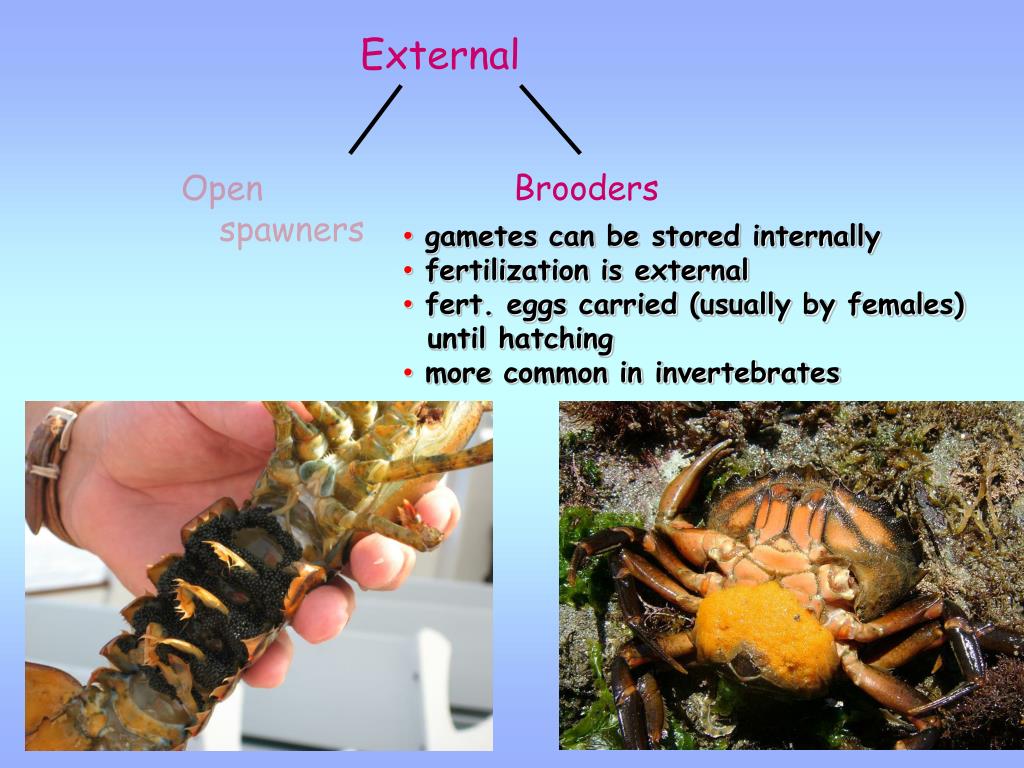 External

Open spawners

Brooders

• gametes can be stored internally
• fertilization is external
• fert. eggs carried (usually by females) until hatching
• more common in invertebrates